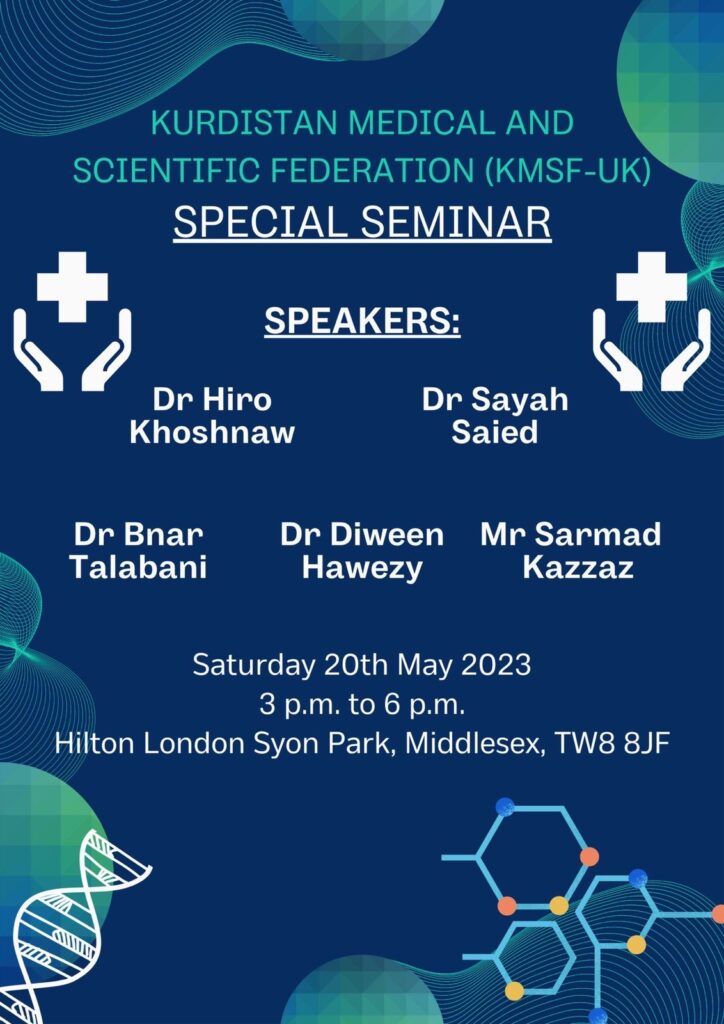 KURDISTAN MEDICAL AND SCIENTIFIC FEDERATION (KMSF-UK)
SPECIAL SEMINAR

SPEAKERS:

Dr Hiro Khoshnaw

Dr Sayah Saied

Dr Bnar Talabani

Dr Diween Hawezy

Mr Sarmad Kazzaz

Saturday 20th May 2023
3 p.m. to 6 p.m.
Hilton London Syon Park, Middlesex, TW8 8JF